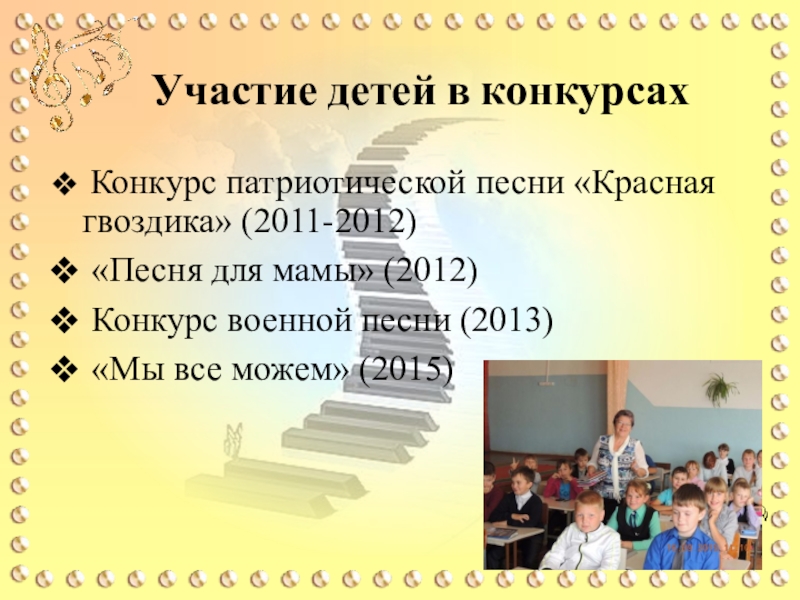 Участие детей в конкурсах

❖ Конкурс патриотической песни «Красная гвоздика» (2011-2012)

❖ «Песня для мамы» (2012)

❖ Конкурс военной песни (2013)

❖ «Мы все можем» (2015)